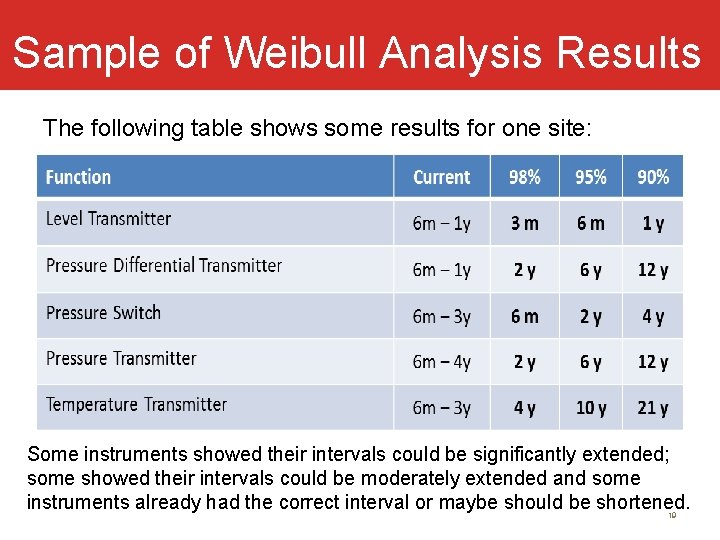 Sample of Weibull Analysis Results

The following table shows some results for one site:

| Function | Current | 98% | 95% | 90% |
|---|---|---|---|---|
| Level Transmitter | 6m – 1y | 3 m | 6 m | 1 y |
| Pressure Differential Transmitter | 6m – 1y | 2 y | 6 y | 12 y |
| Pressure Switch | 6m – 3y | 6 m | 2 y | 4 y |
| Pressure Transmitter | 6m – 4y | 2 y | 6 y | 12 y |
| Temperature Transmitter | 6m – 3y | 4 y | 10 y | 21 y |

Some instruments showed their intervals could be significantly extended; some showed their intervals could be moderately extended and some instruments already had the correct interval or maybe should be shortened.

10